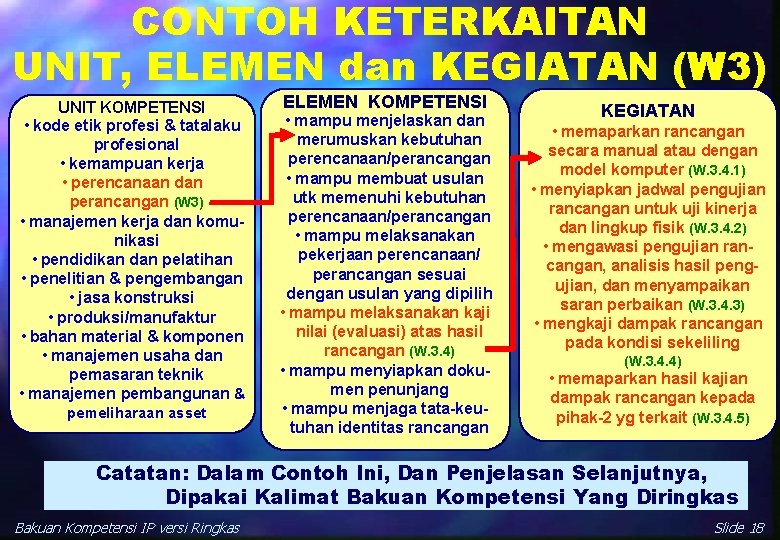 CONTOH KETERKAITAN
UNIT, ELEMEN dan KEGIATAN (W3)

UNIT KOMPETENSI
• kode etik profesi & tatalaku profesional
• kemampuan kerja
• perencanaan dan perancangan (W3)
• manajemen kerja dan komunikasi
• pendidikan dan pelatihan
• penelitian & pengembangan
• jasa konstruksi
• produksi/manufaktur
• bahan material & komponen
• manajemen usaha dan pemasaran teknik
• manajemen pembangunan & pemeliharaan asset

ELEMEN KOMPETENSI
• mampu menjelaskan dan merumuskan kebutuhan perencanaan/perancangan
• mampu membuat usulan utk memenuhi kebutuhan perencanaan/perancangan
• mampu melaksanakan pekerjaan perencanaan/ perancangan sesuai dengan usulan yang dipilih
• mampu melaksanakan kaji nilai (evaluasi) atas hasil rancangan (W.3.4)
• mampu menyiapkan dokumen penunjang
• mampu menjaga tata-keutuhan identitas rancangan

KEGIATAN
• memaparkan rancangan secara manual atau dengan model komputer (W.3.4.1)
• menyiapkan jadwal pengujian rancangan untuk uji kinerja dan lingkup fisik (W.3.4.2)
• mengawasi pengujian rancangan, analisis hasil pengujian, dan menyampaikan saran perbaikan (W.3.4.3)
• mengkaji dampak rancangan pada kondisi sekeliling (W.3.4.4)
• memaparkan hasil kajian dampak rancangan kepada pihak-2 yg terkait (W.3.4.5)

Catatan: Dalam Contoh Ini, Dan Penjelasan Selanjutnya, Dipakai Kalimat Bakuan Kompetensi Yang Diringkas

Bakuan Kompetensi IP versi Ringkas

Slide 18